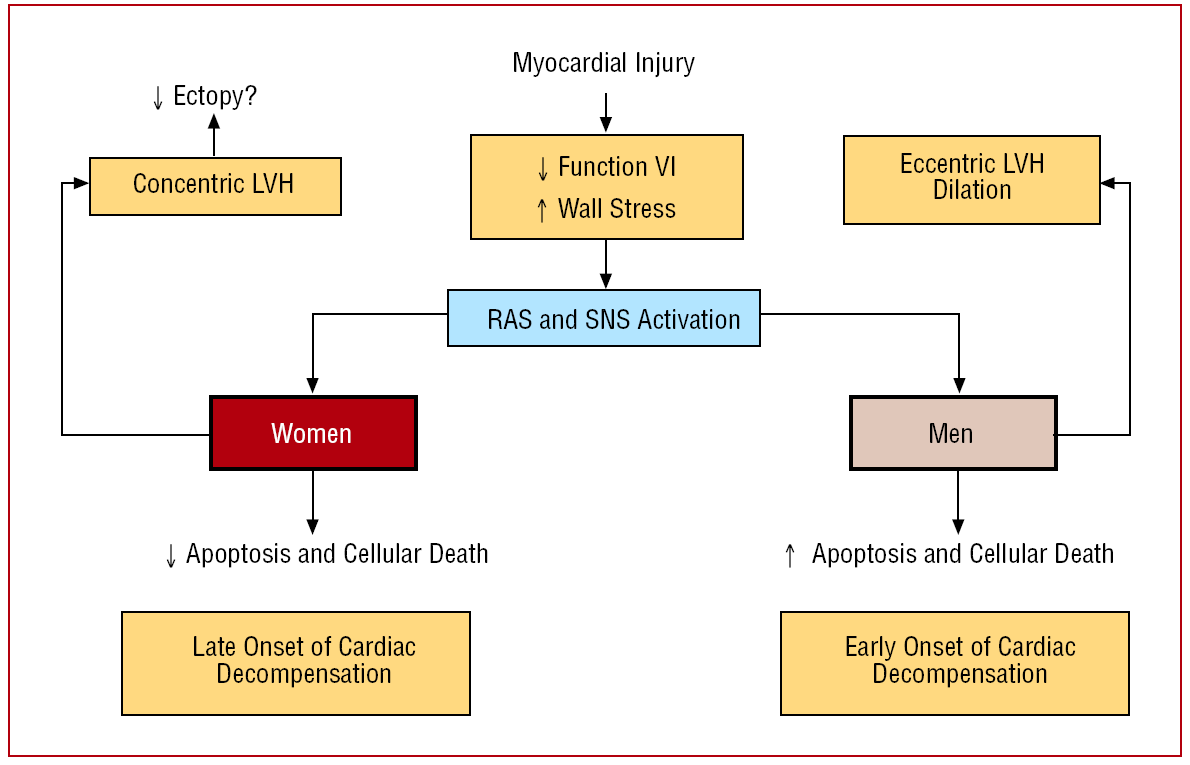 Myocardial Injury

↓ Ectopy?

Concentric LVH

↓ Function VI
↑ Wall Stress

Eccentric LVH
Dilation

RAS and SNS Activation

Women

Men

↓ Apoptosis and Cellular Death

↑ Apoptosis and Cellular Death

Late Onset of Cardiac Decompensation

Early Onset of Cardiac Decompensation